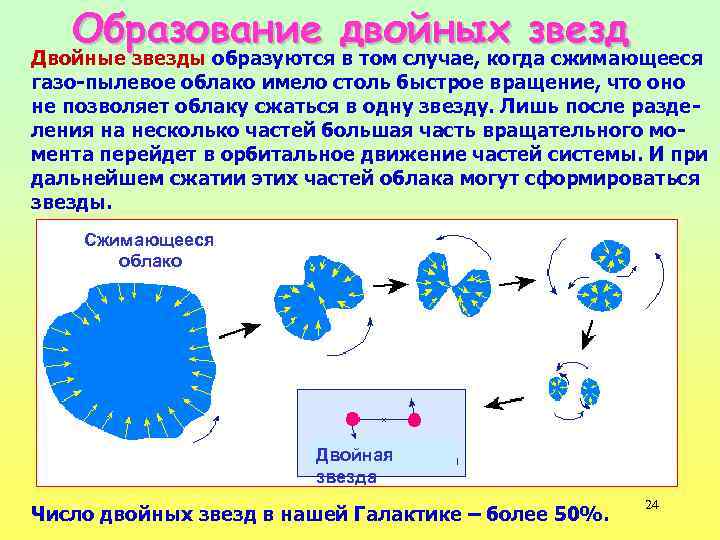 Образование двойных звезд

Двойные звезды образуются в том случае, когда сжимающееся газо-пылевое облако имело столь быстрое вращение, что оно не позволяет облаку сжаться в одну звезду. Лишь после разделения на несколько частей большая часть вращательного момента перейдет в орбитальное движение частей системы. И при дальнейшем сжатии этих частей облака могут сформироваться звезды.

Сжимающееся облако

Двойная звезда

Число двойных звезд в нашей Галактике – более 50%.

24